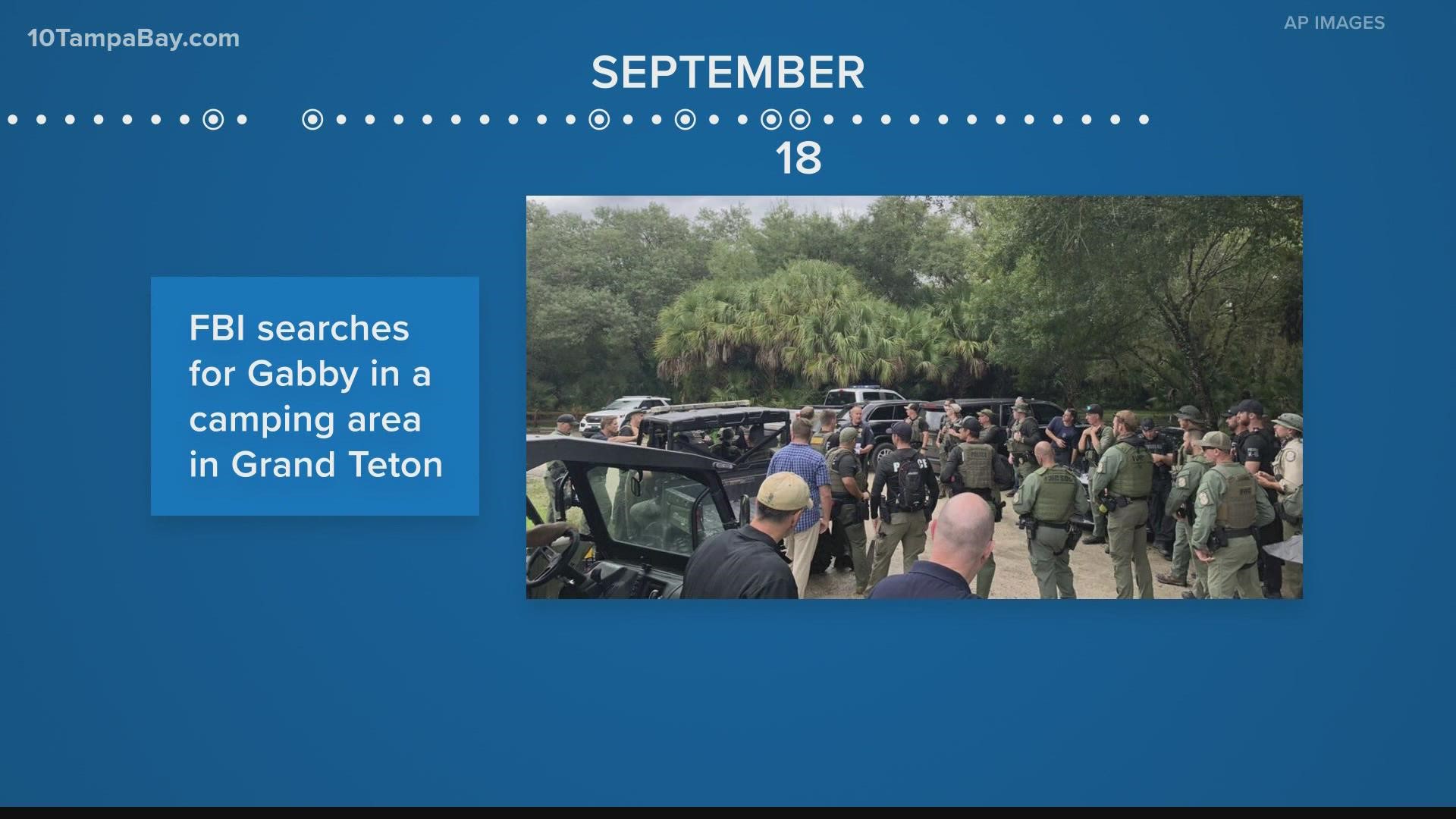 10TampaBay.com

AP IMAGES

SEPTEMBER

18

FBI searches for Gabby in a camping area in Grand Teton

POLICE